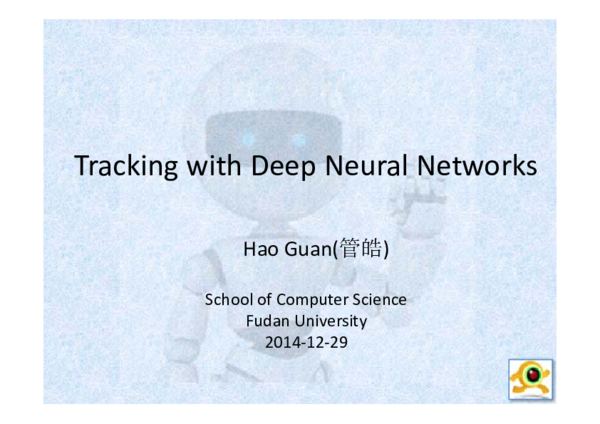 Tracking with Deep Neural Networks

Hao Guan(管皓)

School of Computer Science
Fudan University
2014-12-29